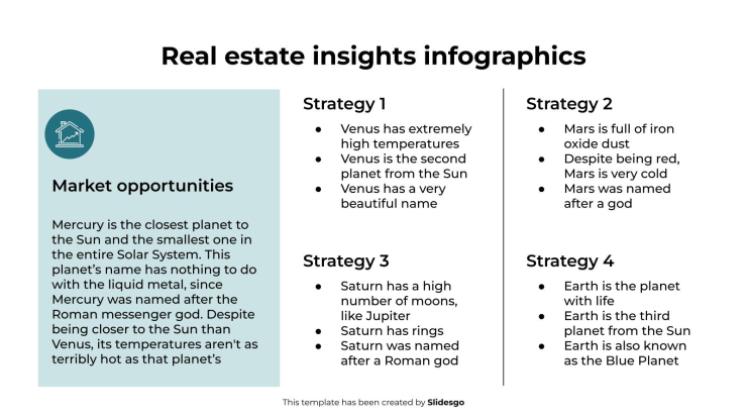 Real estate insights infographics

Market opportunities

Mercury is the closest planet to the Sun and the smallest one in the entire Solar System. This planet's name has nothing to do with the liquid metal, since Mercury was named after the Roman messenger god. Despite being closer to the Sun than Venus, its temperatures aren't as terribly hot as that planet's

Strategy 1

- Venus has extremely high temperatures
- Venus is the second planet from the Sun
- Venus has a very beautiful name

Strategy 3

- Saturn has a high number of moons, like Jupiter
- Saturn has rings
- Saturn was named after a Roman god

Strategy 2

- Mars is full of iron oxide dust
- Despite being red, Mars is very cold
- Mars was named after a god

Strategy 4

- Earth is the planet with life
- Earth is the third planet from the Sun
- Earth is also known as the Blue Planet

This template has been created by Slidesgo